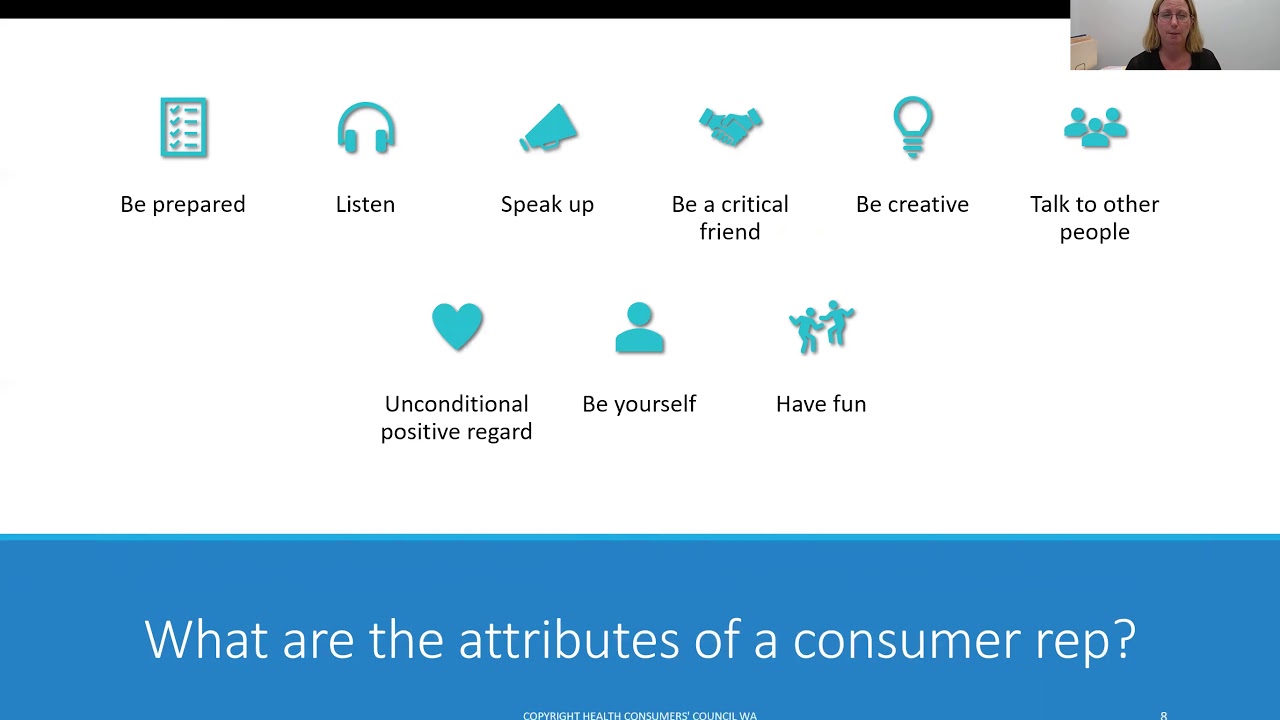 Be prepared

Listen

Speak up

Be a critical friend

Be creative

Talk to other people

Unconditional positive regard

Be yourself

Have fun

What are the attributes of a consumer rep?

COPYRIGHT HEALTH CONSUMERS' COUNCIL WA

8